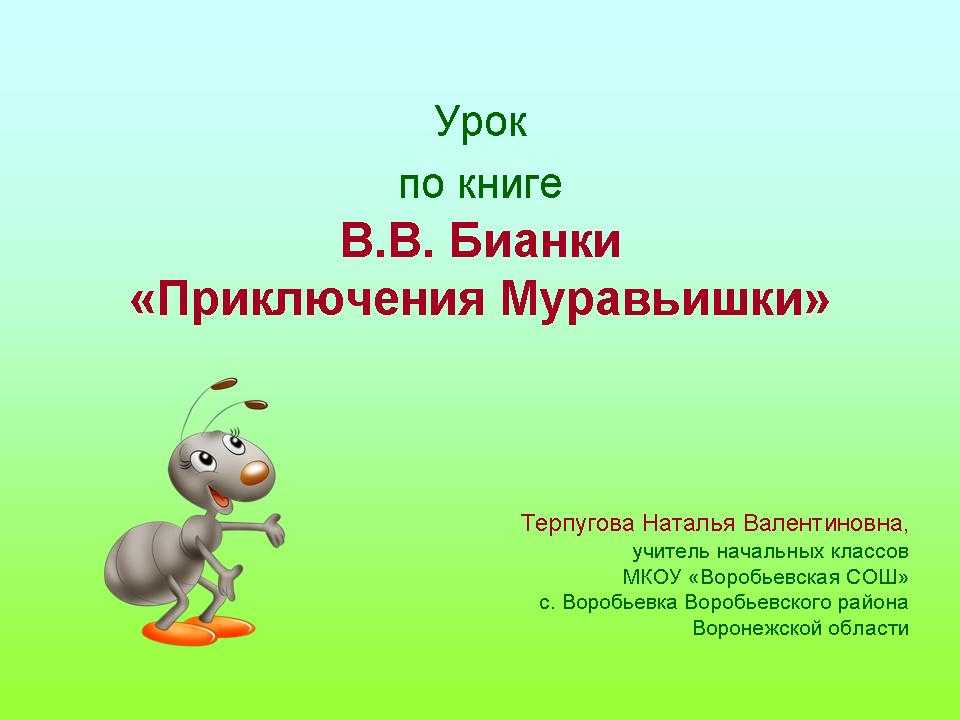 Урок
по книге
В.В. Бианки
«Приключения Муравьишки»

Терпугова Наталья Валентиновна,
учитель начальных классов
МКОУ «Воробьевская СОШ»
с. Воробьевка Воробьевского района
Воронежской области